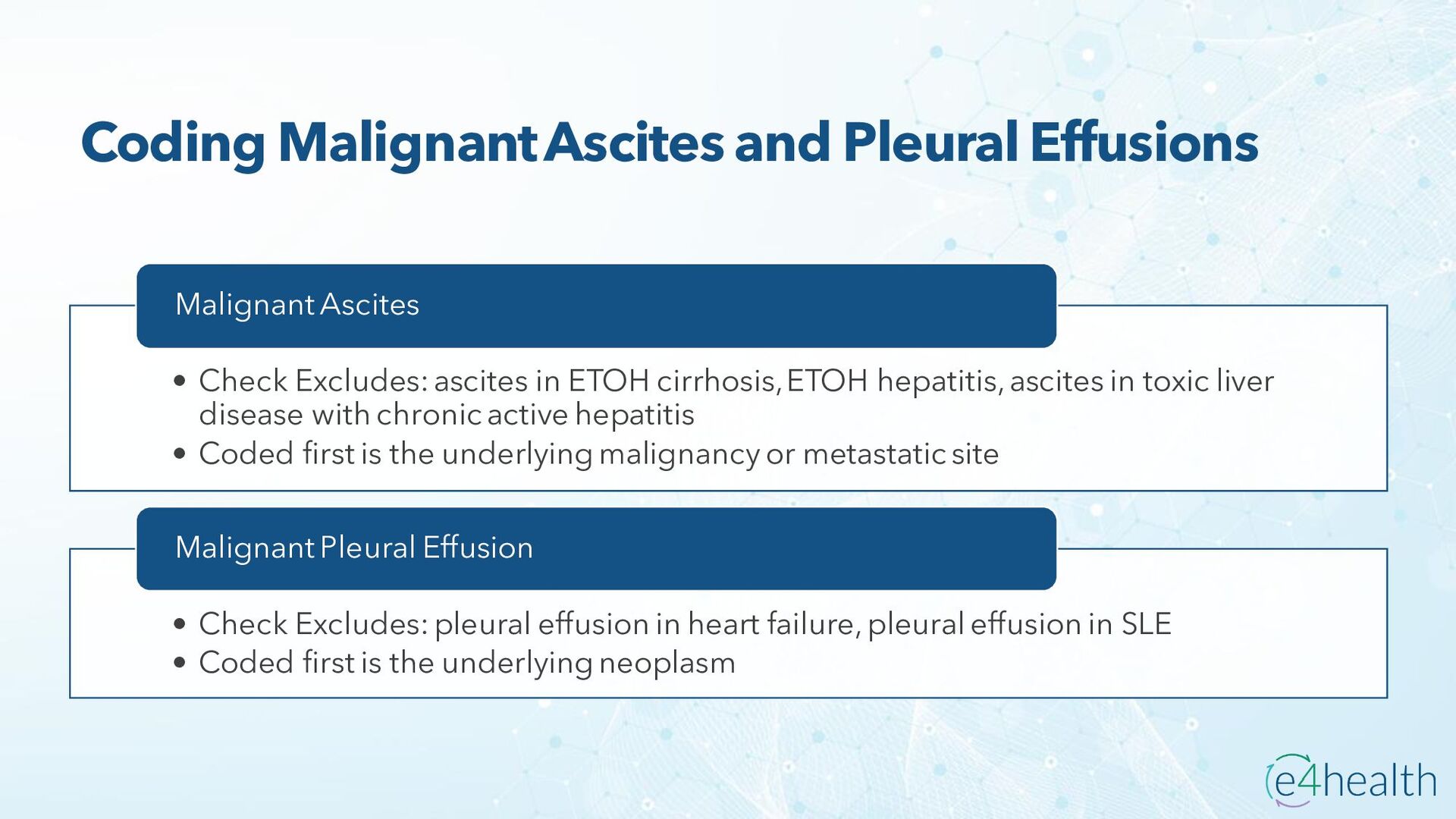 Coding Malignant Ascites and Pleural Effusions

Malignant Ascites

• Check Excludes: ascites in ETOH cirrhosis, ETOH hepatitis, ascites in toxic liver disease with chronic active hepatitis
• Coded first is the underlying malignancy or metastatic site

Malignant Pleural Effusion

• Check Excludes: pleural effusion in heart failure, pleural effusion in SLE
• Coded first is the underlying neoplasm

e4health